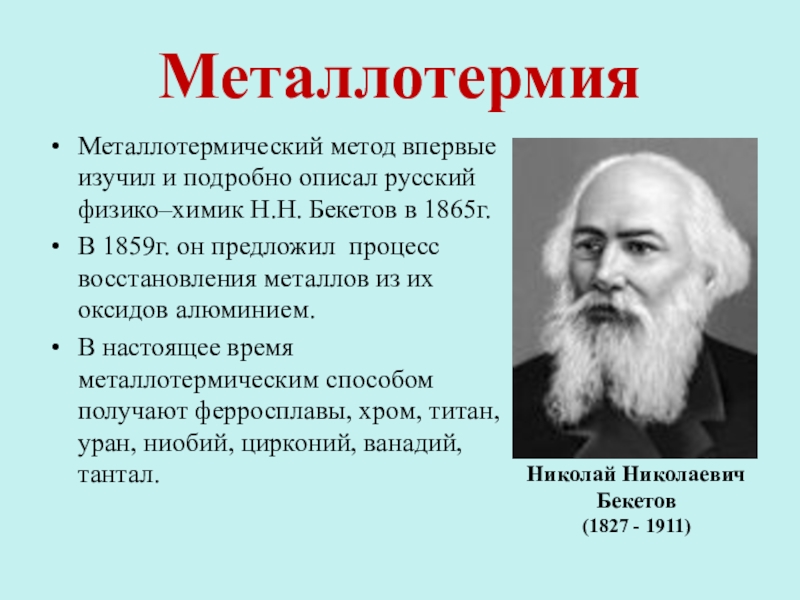 Металлотермия

• Металлотермический метод впервые изучил и подробно описал русский физико–химик Н.Н. Бекетов в 1865г.

• В 1859г. он предложил процесс восстановления металлов из их оксидов алюминием.

• В настоящее время металлотермическим способом получают ферросплавы, хром, титан, уран, ниобий, цирконий, ванадий, тантал.

Николай Николаевич Бекетов
(1827 - 1911)